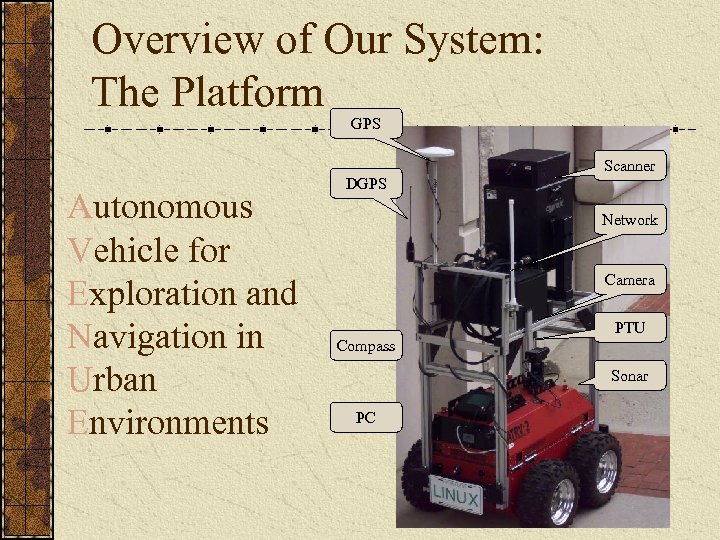 Overview of Our System: The Platform

Autonomous
Vehicle for
Exploration and
Navigation in
Urban
Environments

GPS

DGPS

Compass

PC

Scanner

Network

Camera

PTU

Sonar

LINUX